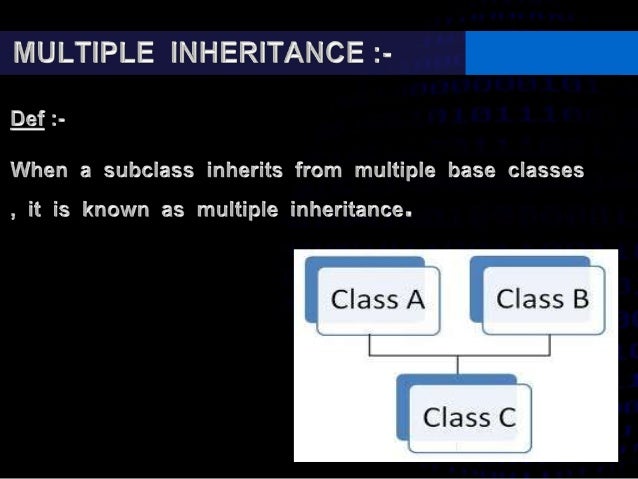 MULTIPLE INHERITANCE :-

Def :-

When a subclass inherits from multiple base classes , it is known as multiple inheritance.

Class A

Class B

Class C